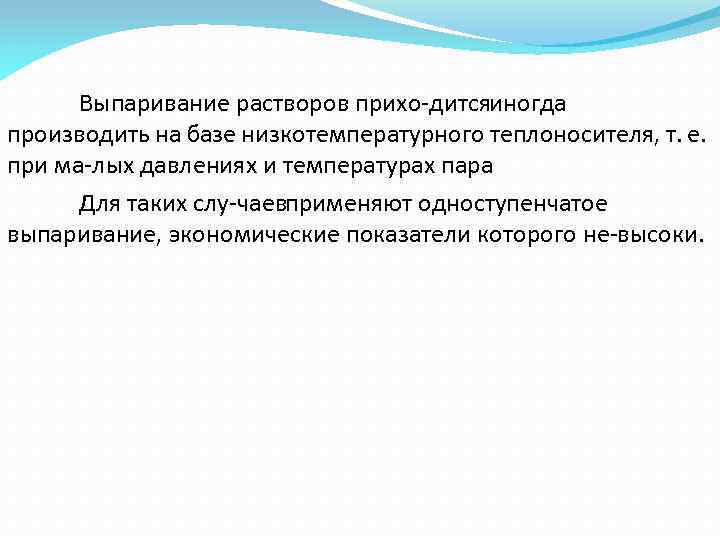 Выпаривание растворов прихо-дитсяиногда производить на базе низкотемпературного теплоносителя, т. е. при ма-лых давлениях и температурах пара

Для таких слу-чаевприменяют одноступенчатое выпаривание, экономические показатели которого не-высоки.